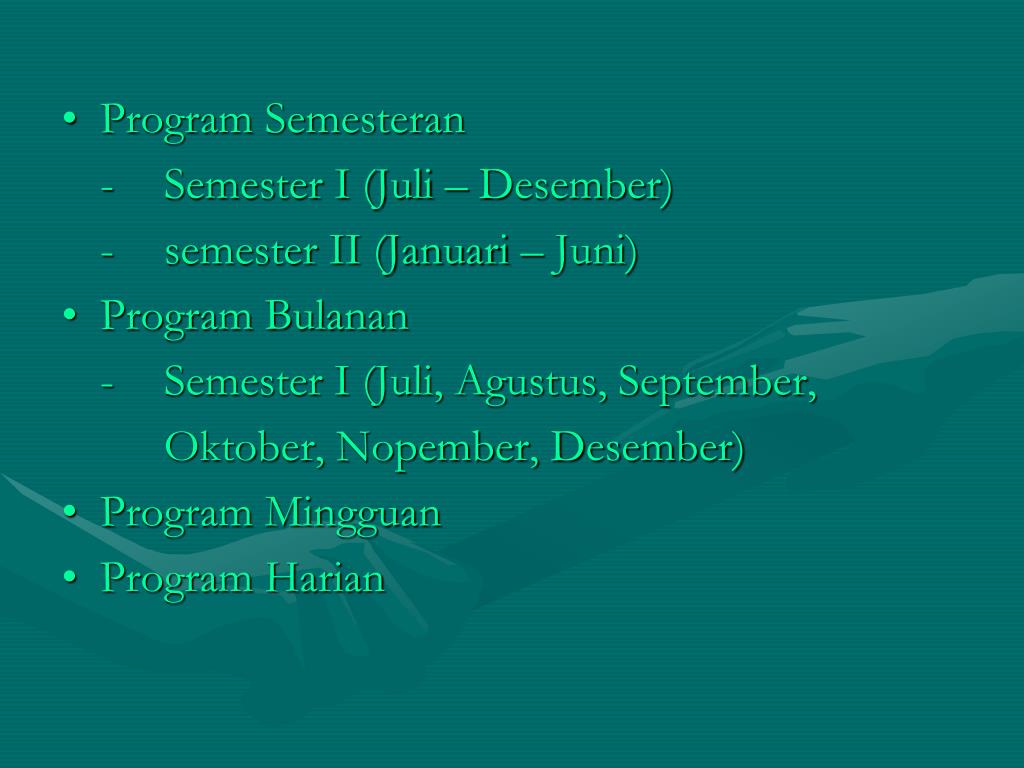 • Program Semesteran
- Semester I (Juli – Desember)
- semester II (Januari – Juni)
• Program Bulanan
- Semester I (Juli, Agustus, September, Oktober, Nopember, Desember)
• Program Mingguan
• Program Harian